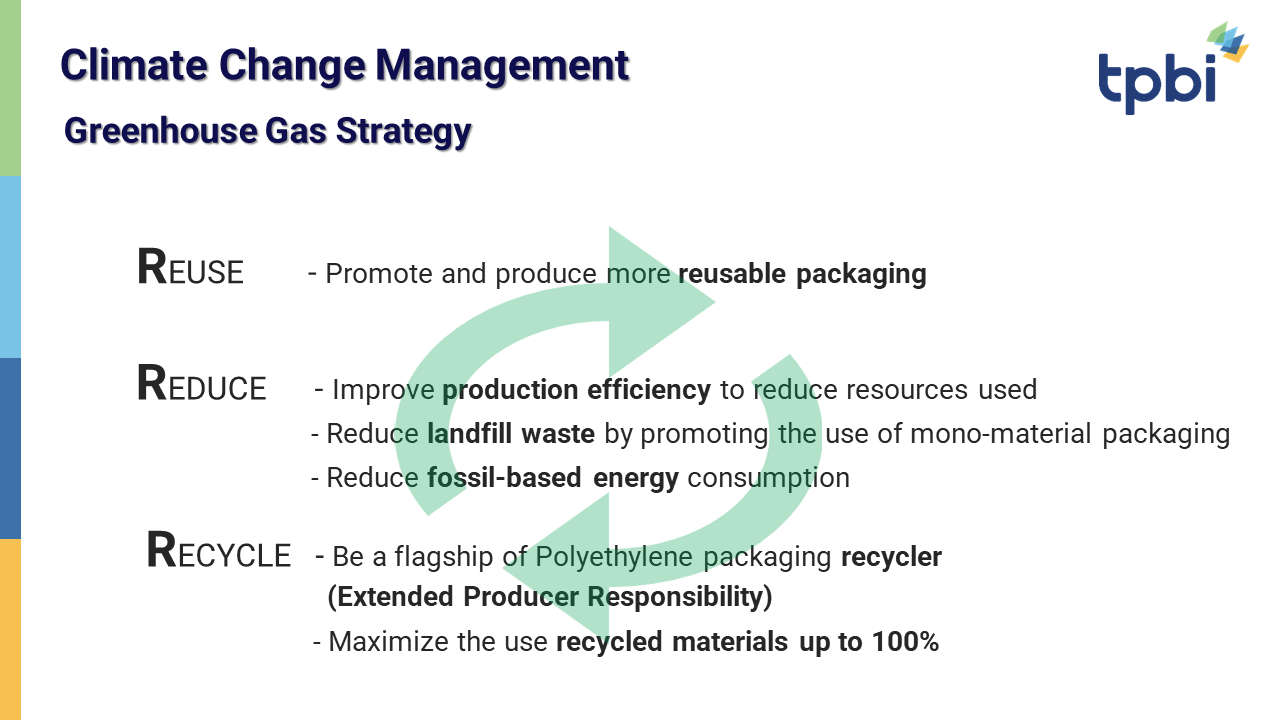 Climate Change Management

Greenhouse Gas Strategy

tpbi

REUSE - Promote and produce more reusable packaging

REDUCE - Improve production efficiency to reduce resources used
- Reduce landfill waste by promoting the use of mono-material packaging
- Reduce fossil-based energy consumption

RECYCLE - Be a flagship of Polyethylene packaging recycler (Extended Producer Responsibility)
- Maximize the use recycled materials up to 100%